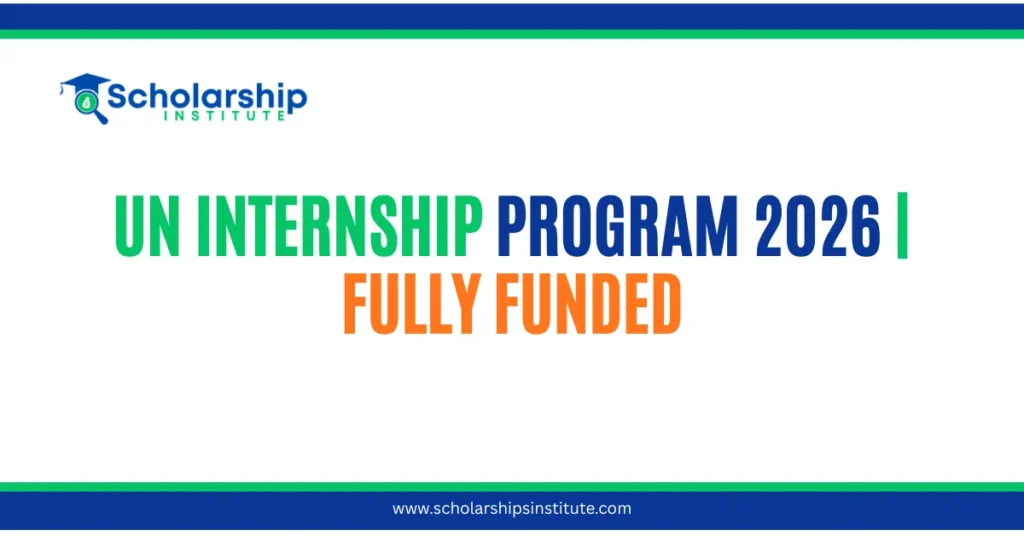 Scholarship
INSTITUTE

UN INTERNSHIP PROGRAM 2026 | FULLY FUNDED

www.scholarshipsinstitute.com